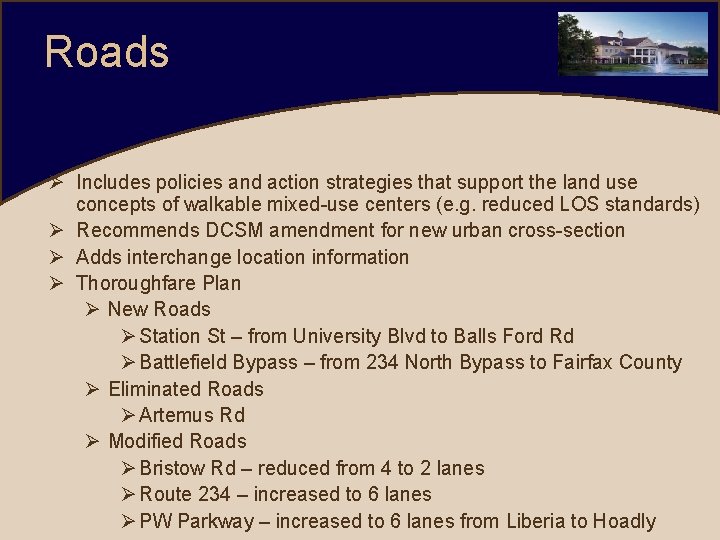 Roads

➢ Includes policies and action strategies that support the land use concepts of walkable mixed-use centers (e.g. reduced LOS standards)
➢ Recommends DCSM amendment for new urban cross-section
➢ Adds interchange location information
➢ Thoroughfare Plan
➢ New Roads
➢ Station St – from University Blvd to Balls Ford Rd
➢ Battlefield Bypass – from 234 North Bypass to Fairfax County
➢ Eliminated Roads
➢ Artemus Rd
➢ Modified Roads
➢ Bristow Rd – reduced from 4 to 2 lanes
➢ Route 234 – increased to 6 lanes
➢ PW Parkway – increased to 6 lanes from Liberia to Hoadly